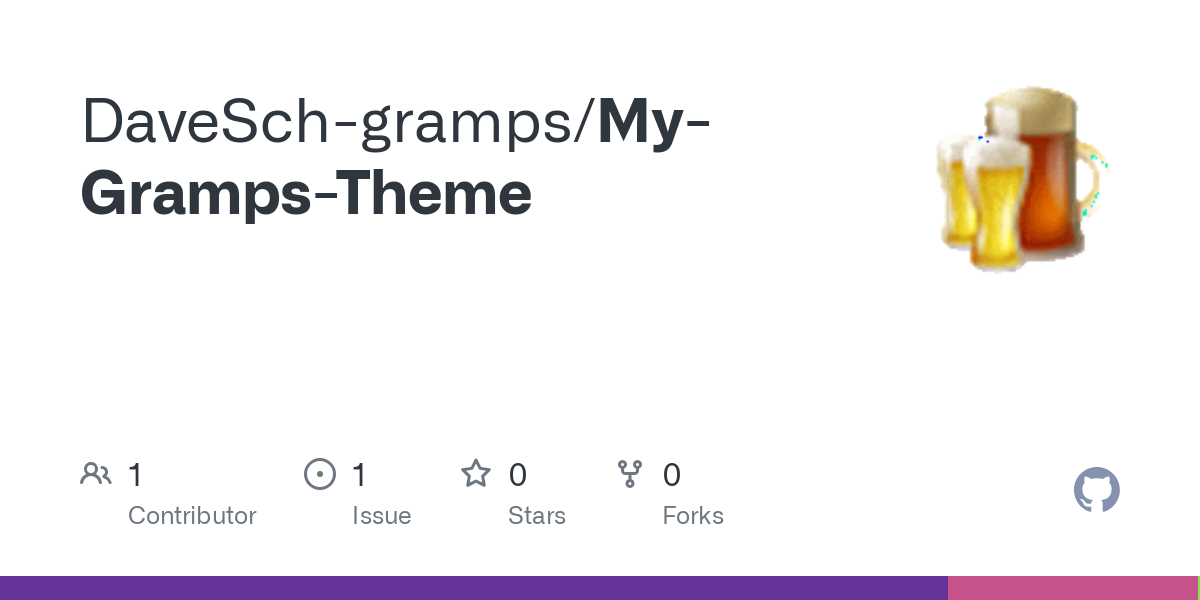 DaveSch-gramps/My-Gramps-Theme

1 Contributor

1 Issue

0 Stars

0 Forks